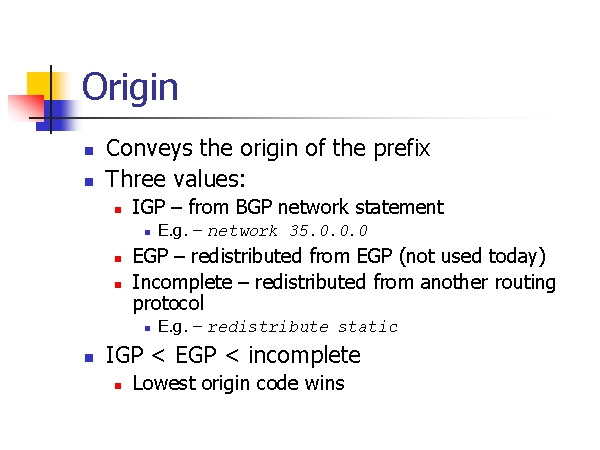 Origin

- Conveys the origin of the prefix
- Three values:
  - IGP – from BGP network statement
    - E.g. – network 35.0.0.0
  - EGP – redistributed from EGP (not used today)
  - Incomplete – redistributed from another routing protocol
    - E.g. – redistribute static
- IGP < EGP < incomplete
  - Lowest origin code wins